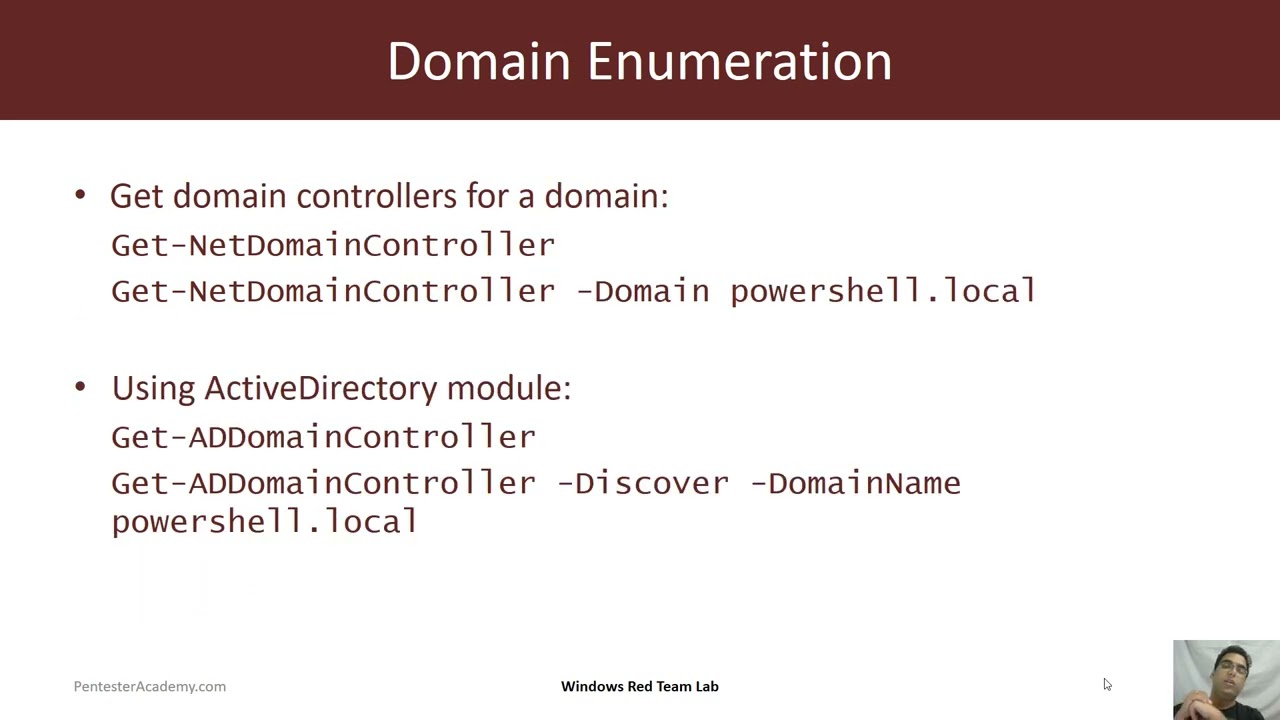 Domain Enumeration

• Get domain controllers for a domain:
Get-NetDomainController
Get-NetDomainController -Domain powershell.local

• Using ActiveDirectory module:
Get-ADDomainController
Get-ADDomainController -Discover -DomainName powershell.local

PentesterAcademy.com

Windows Red Team Lab